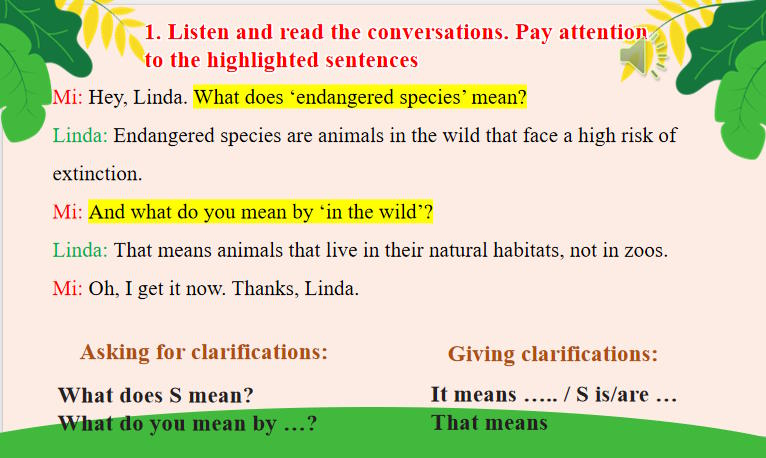 1. Listen and read the conversations. Pay attention to the highlighted sentences

Mi: Hey, Linda. What does ‘endangered species’ mean?

Linda: Endangered species are animals in the wild that face a high risk of extinction.

Mi: And what do you mean by ‘in the wild’?

Linda: That means animals that live in their natural habitats, not in zoos.

Mi: Oh, I get it now. Thanks, Linda.

Asking for clarifications:

What does S mean?
What do you mean by …?

Giving clarifications:

It means ….. / S is/are …
That means